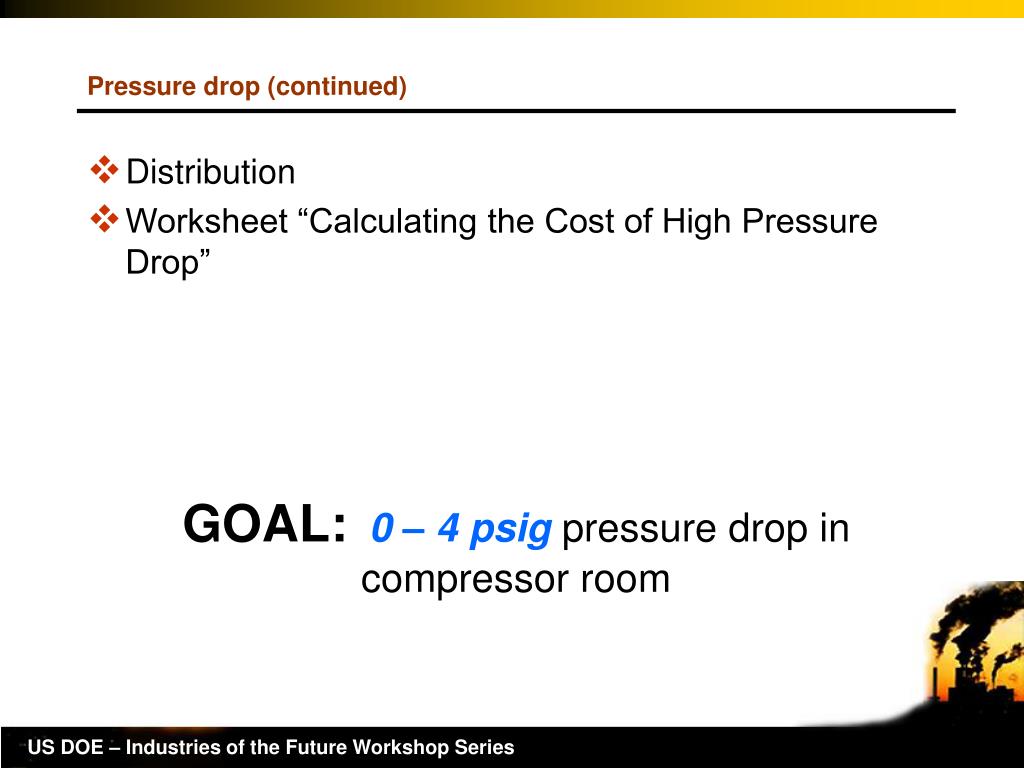 Pressure drop (continued)

❖ Distribution
❖ Worksheet “Calculating the Cost of High Pressure Drop”

GOAL: 0 – 4 psig pressure drop in compressor room

US DOE – Industries of the Future Workshop Series